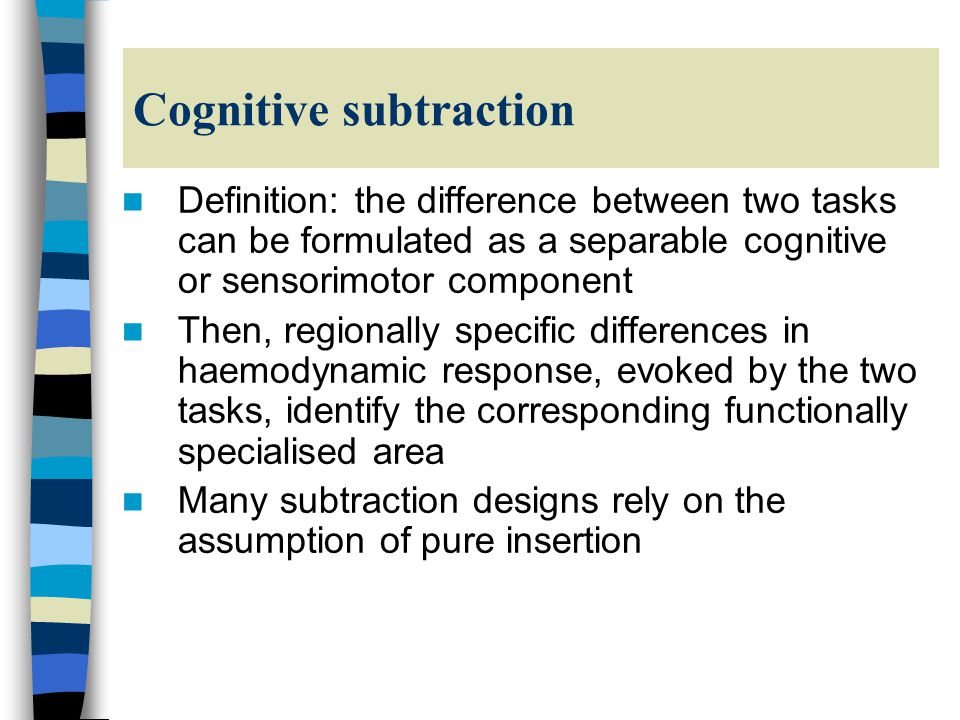 Cognitive subtraction

Definition: the difference between two tasks can be formulated as a separable cognitive or sensorimotor component

Then, regionally specific differences in haemodynamic response, evoked by the two tasks, identify the corresponding functionally specialised area

Many subtraction designs rely on the assumption of pure insertion